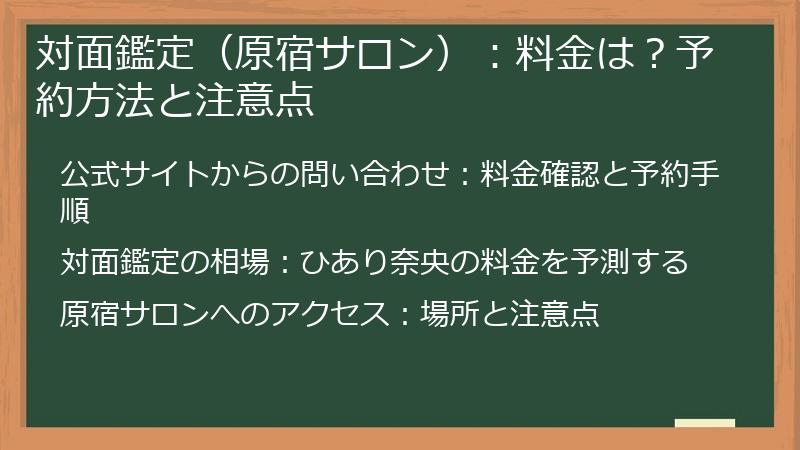 対面鑑定（原宿サロン）：料金は？予約方法と注意点

公式サイトからの問い合わせ：料金確認と予約手順

対面鑑定の相場：ひあり奈央の料金を予測する

原宿サロンへのアクセス：場所と注意点